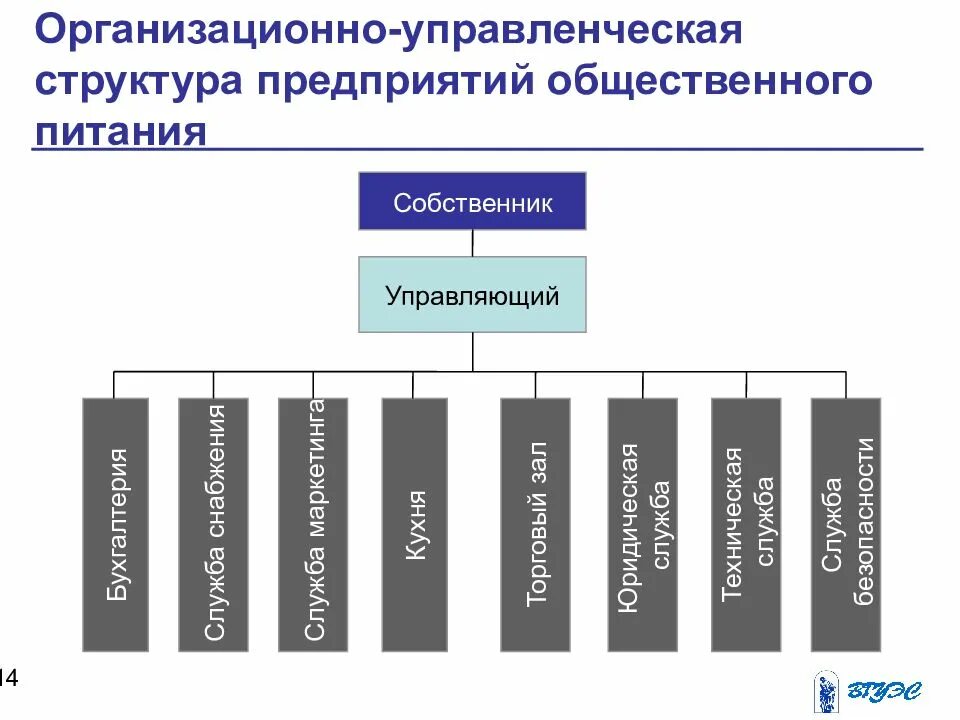 Организационно-управленческая структура предприятий общественного питания

Собственник

Управляющий

Бухгалтерия

Служба снабжения

Служба маркетинга

Кухня

Торговый зал

Юридическая служба

Техническая служба

Служба безопасности

14

ВГУЭС